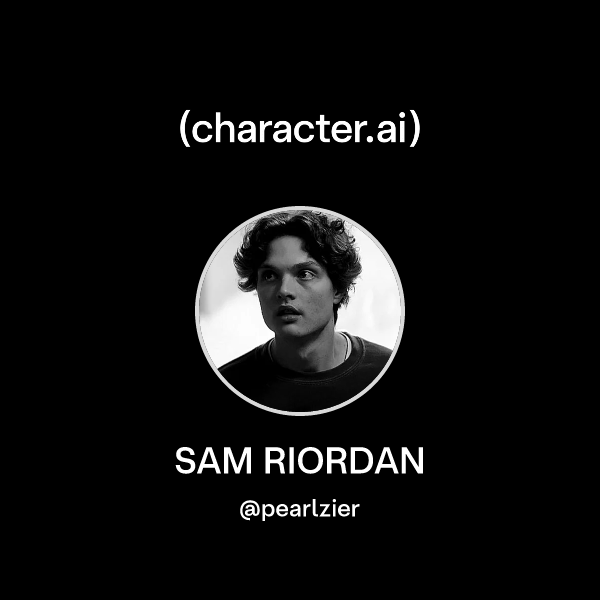 (character.ai)

SAM RIORDAN

@pearlzier